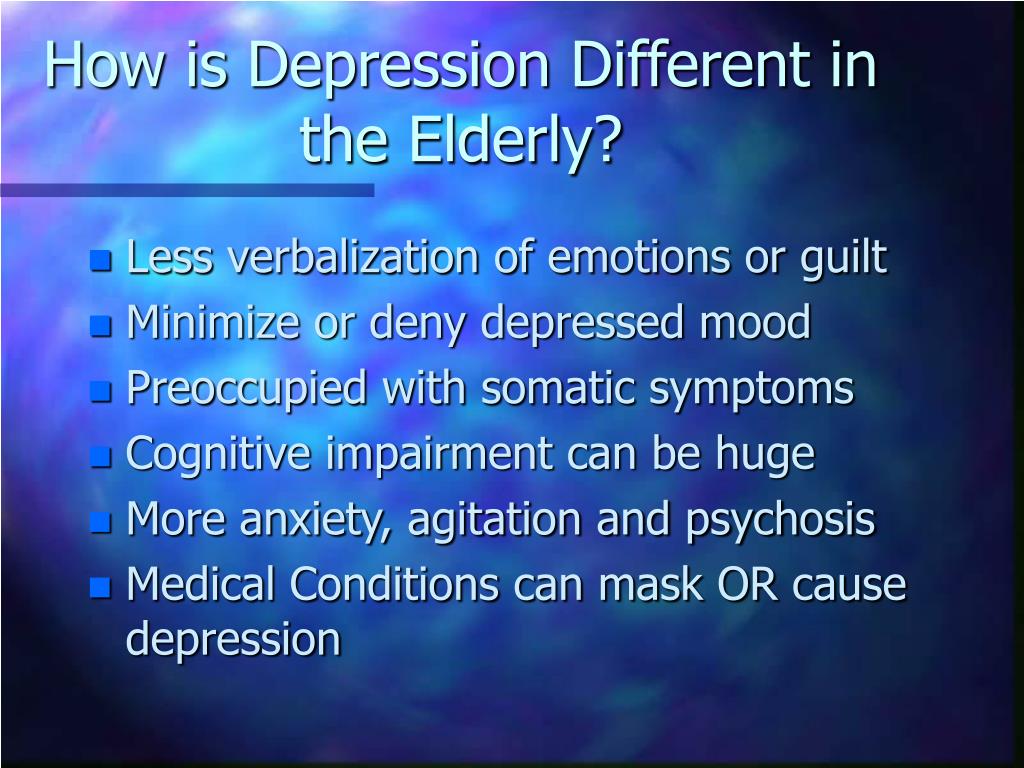 How is Depression Different in the Elderly?

- Less verbalization of emotions or guilt
- Minimize or deny depressed mood
- Preoccupied with somatic symptoms
- Cognitive impairment can be huge
- More anxiety, agitation and psychosis
- Medical Conditions can mask OR cause depression